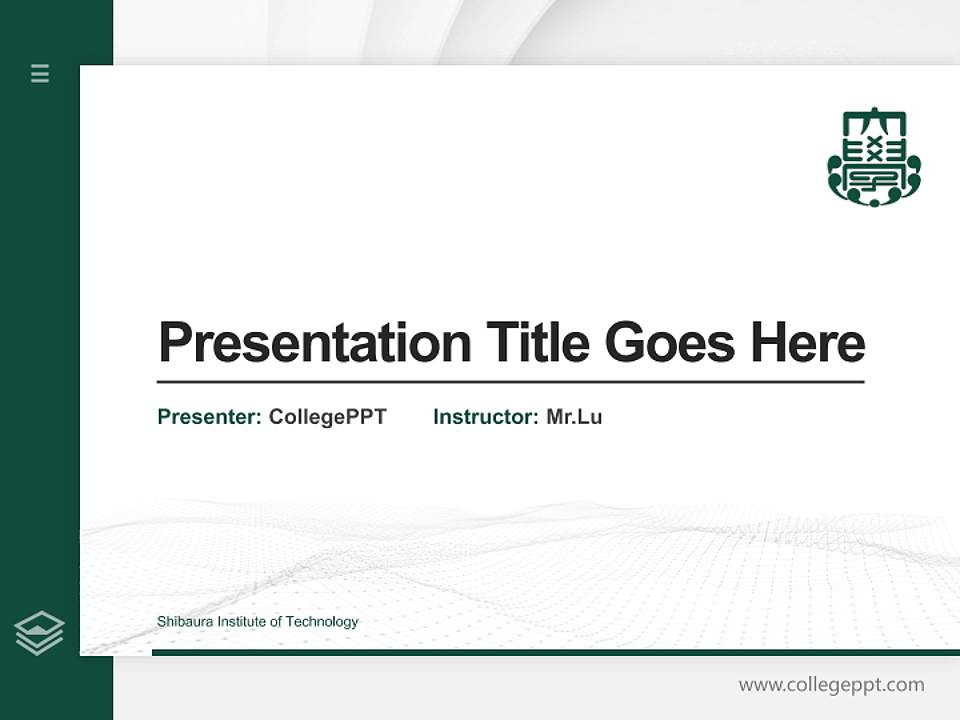 Presentation Title Goes Here

Presenter: CollegePPT Instructor: Mr.Lu

Shibaura Institute of Technology

www.collegeppt.com